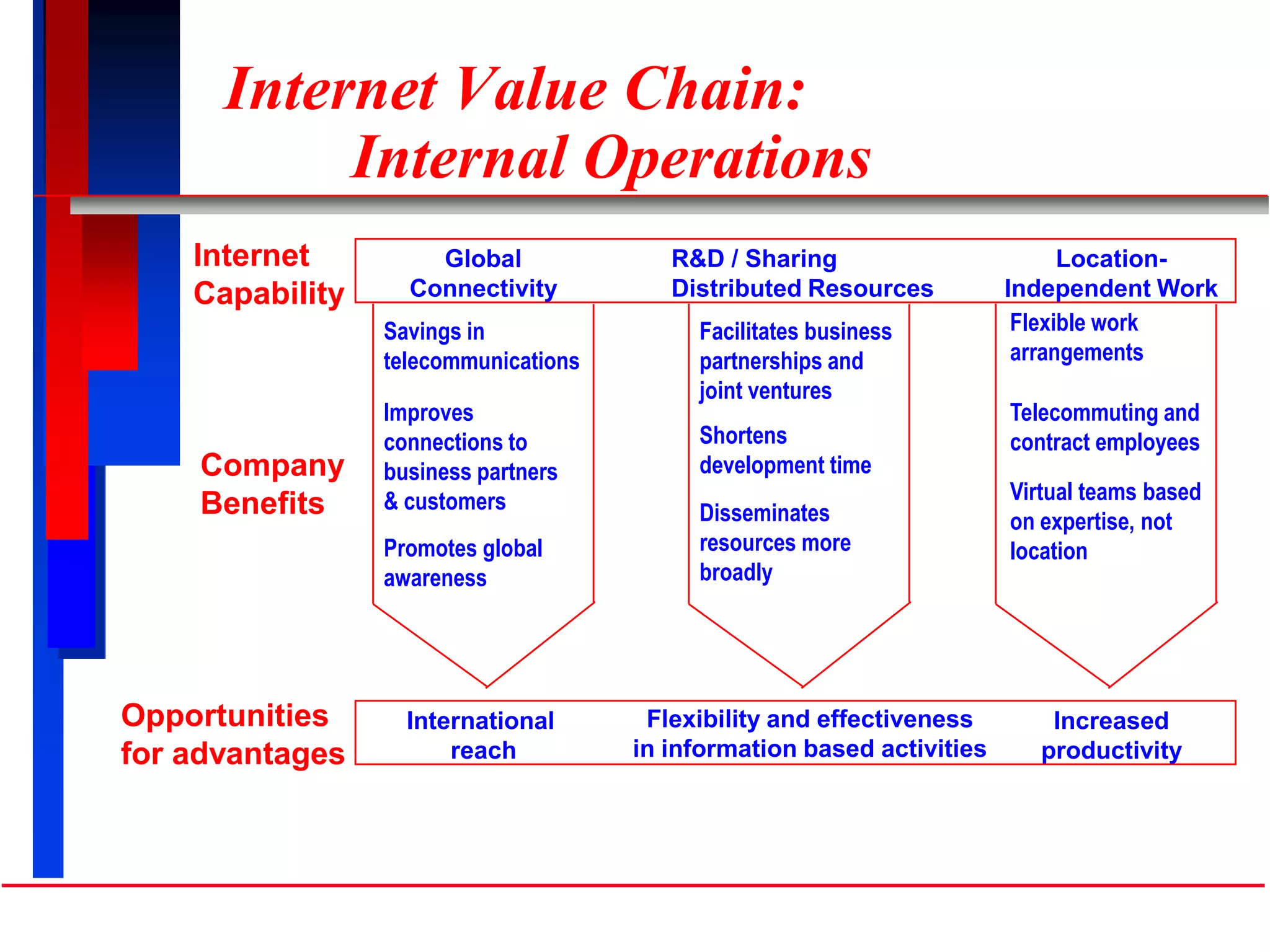 Internet Value Chain:
Internal Operations

Internet Capability

Global Connectivity

R&D / Sharing Distributed Resources

Location-Independent Work

Company Benefits

Savings in telecommunications

Improves connections to business partners & customers

Promotes global awareness

Facilitates business partnerships and joint ventures

Shortens development time

Disseminates resources more broadly

Flexible work arrangements

Telecommuting and contract employees

Virtual teams based on expertise, not location

Opportunities for advantages

International reach

Flexibility and effectiveness in information based activities

Increased productivity